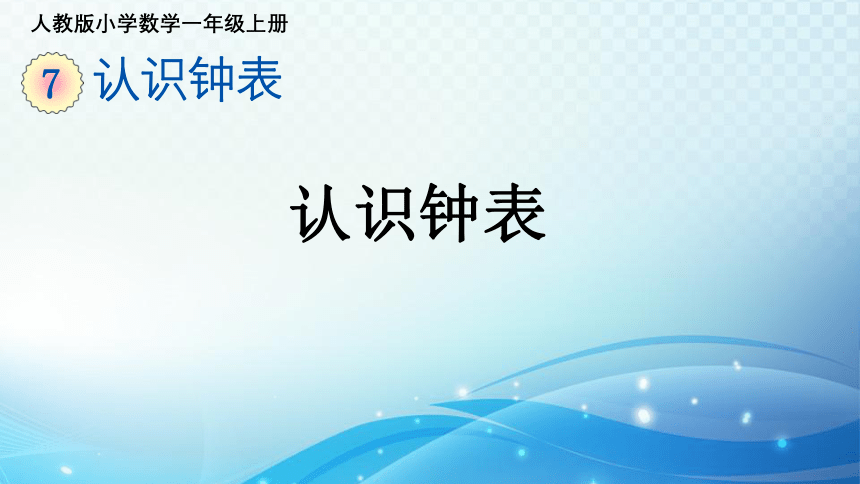 人教版小学数学一年级上册

7 认识钟表

认识钟表